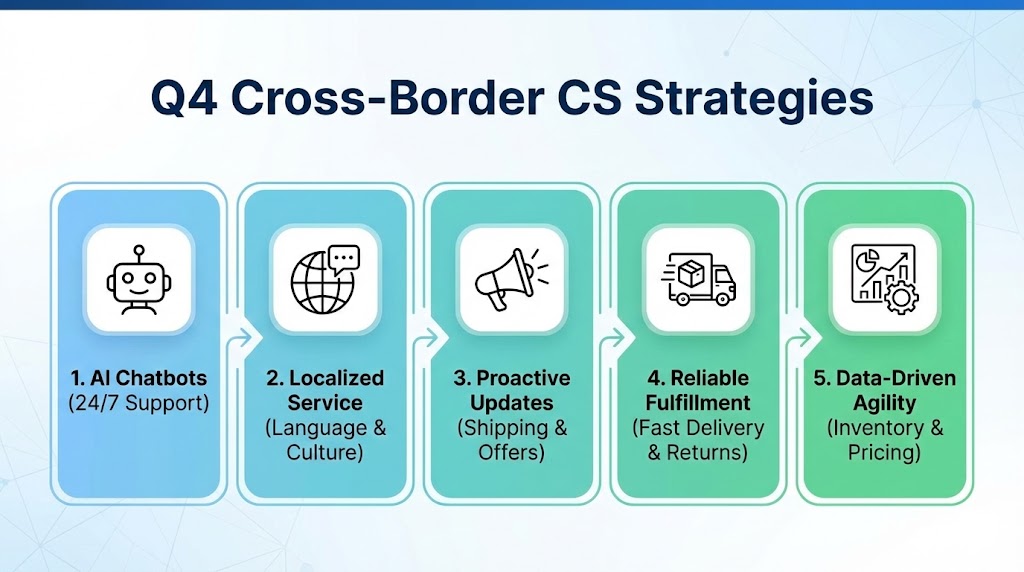 Q4 Cross-Border CS Strategies

1. AI Chatbots
(24/7 Support)

2. Localized Service
(Language & Culture)

3. Proactive Updates
(Shipping & Offers)

4. Reliable Fulfillment
(Fast Delivery & Returns)

5. Data-Driven Agility
(Inventory & Pricing)